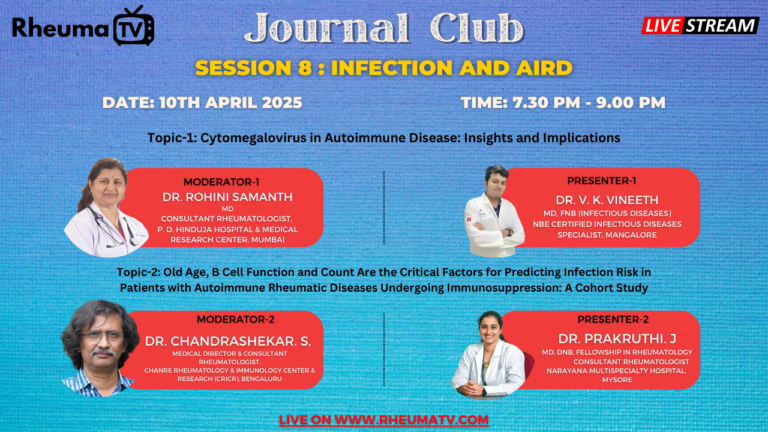 Rheuma TV

Journal Club

LIVE STREAM

SESSION 8 : INFECTION AND AIRD

DATE: 10TH APRIL 2025

TIME: 7.30 PM - 9.00 PM

Topic-1: Cytomegalovirus in Autoimmune Disease: Insights and Implications

MODERATOR-1
DR. ROHINI SAMANTH
MD
CONSULTANT RHEUMATOLOGIST,
P. D. HINDUJA HOSPITAL & MEDICAL RESEARCH CENTER, MUMBAI

PRESENTER-1
DR. V. K. VINEETH
MD, FNB (INFECTIOUS DISEASES)
NBE CERTIFIED INFECTIOUS DISEASES SPECIALIST, MANGALORE

Topic-2: Old Age, B Cell Function and Count Are the Critical Factors for Predicting Infection Risk in Patients with Autoimmune Rheumatic Diseases Undergoing Immunosuppression: A Cohort Study

MODERATOR-2
DR. CHANDRASHEKAR. S,
MEDICAL DIRECTOR & CONSULTANT RHEUMATOLOGIST,
CHANRE RHEUMATOLOGY & IMMUNOLOGY CENTER & RESEARCH (CRICR), BENGALURU

PRESENTER-2
DR. PRAKRUTHI. J
MD, DNB, FELLOWSHIP IN RHEUMATOLOGY
CONSULTANT RHEUMATOLOGIST
NARAYANA MULTISPECIALTY HOSPITAL, MYSORE

LIVE ON WWW.RHEUMATV.COM